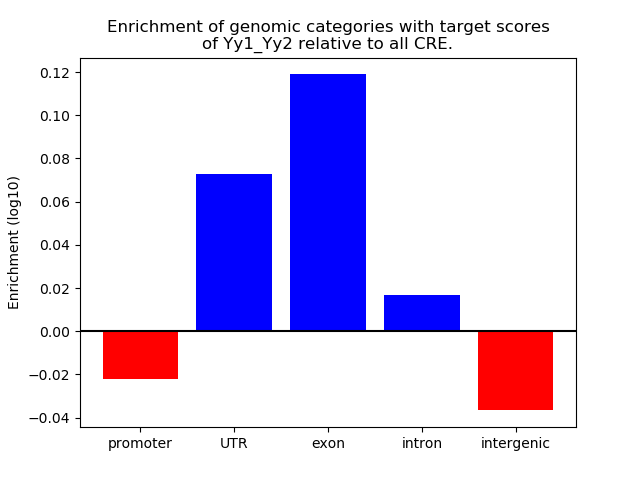 Enrichment of genomic categories with target scores of Yy1_Yy2 relative to all CRE.

Enrichment (log10)

0.12
0.10
0.08
0.06
0.04
0.02
0.00
−0.02
−0.04

promoter
UTR
exon
intron
intergenic